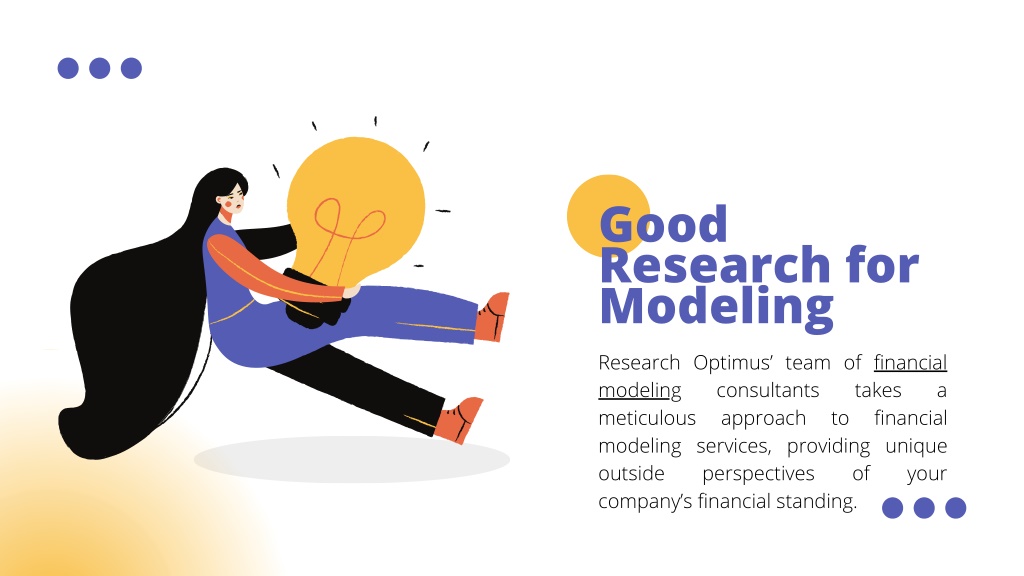 Good Research for Modeling

Research Optimus' team of financial modeling consultants takes a meticulous approach to financial modeling services, providing unique outside perspectives of your company's financial standing.